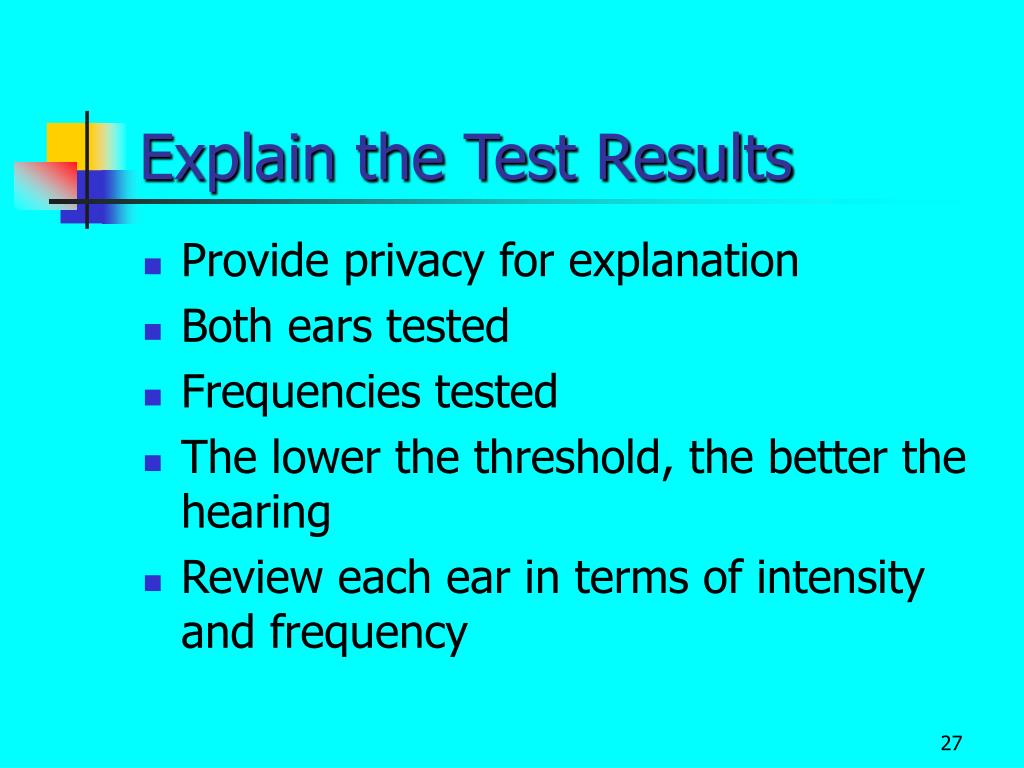 Explain the Test Results

- Provide privacy for explanation
- Both ears tested
- Frequencies tested
- The lower the threshold, the better the hearing
- Review each ear in terms of intensity and frequency

27